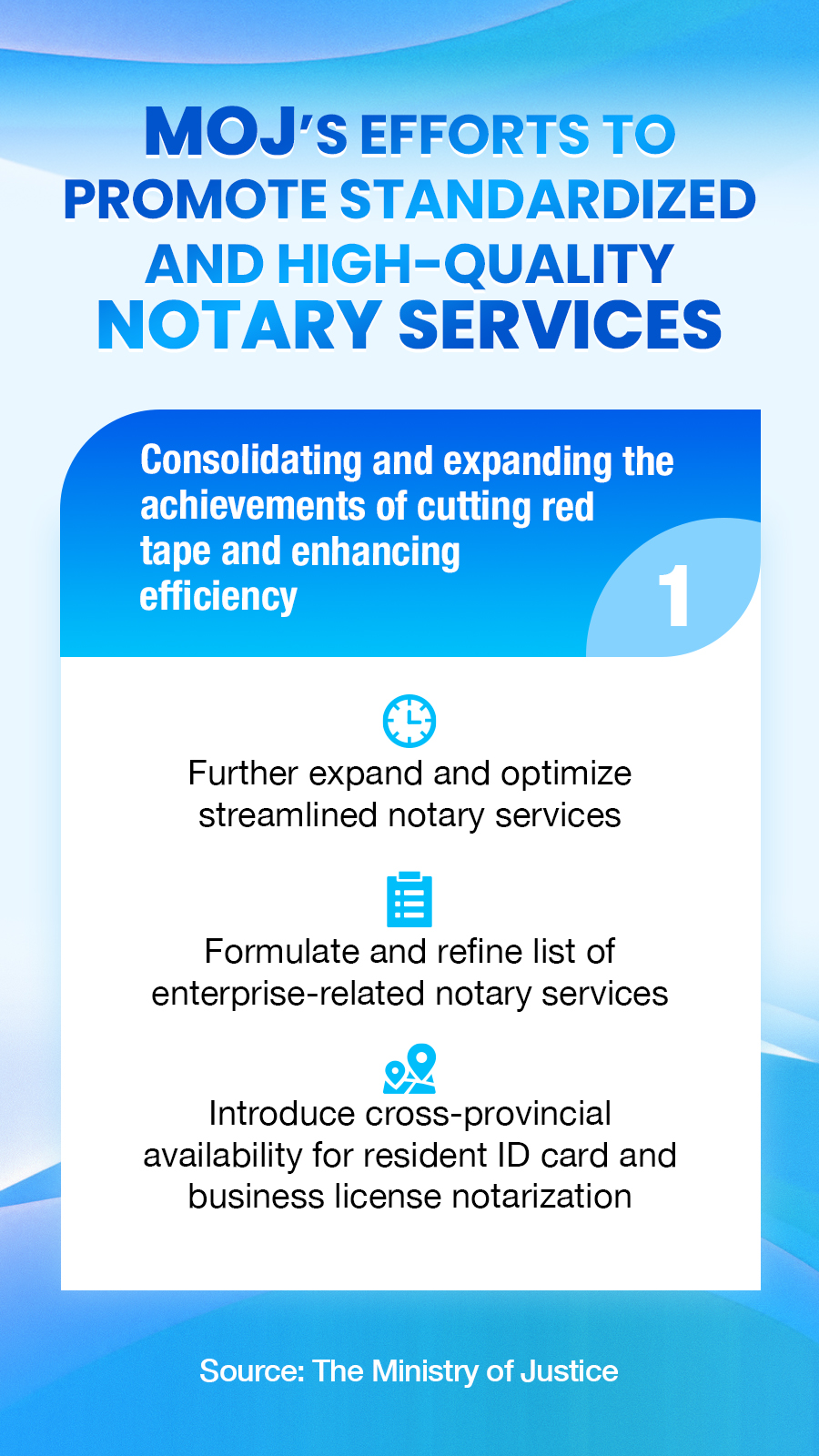 MOJ'S EFFORTS TO PROMOTE STANDARDIZED AND HIGH-QUALITY NOTARY SERVICES

Consolidating and expanding the achievements of cutting red tape and enhancing efficiency

1

Further expand and optimize streamlined notary services

Formulate and refine list of enterprise-related notary services

Introduce cross-provincial availability for resident ID card and business license notarization

Source: The Ministry of Justice